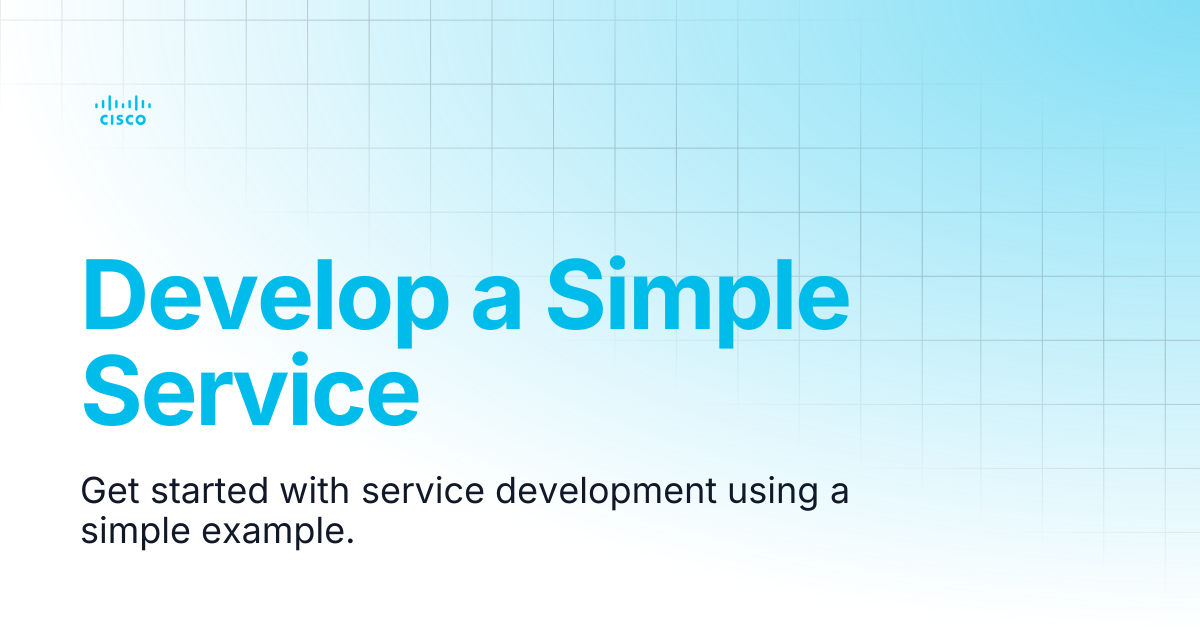 CISCO

Develop a Simple Service

Get started with service development using a simple example.